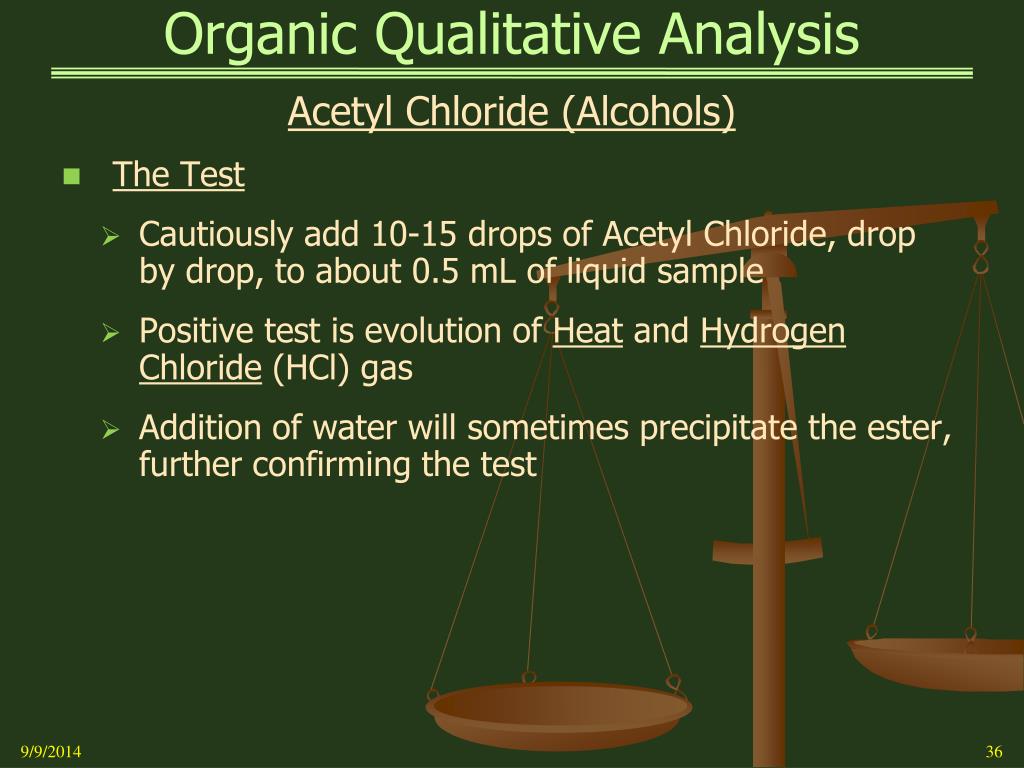 Organic Qualitative Analysis

Acetyl Chloride (Alcohols)

The Test

Cautiously add 10-15 drops of Acetyl Chloride, drop by drop, to about 0.5 mL of liquid sample

Positive test is evolution of Heat and Hydrogen Chloride (HCl) gas

Addition of water will sometimes precipitate the ester, further confirming the test

9/9/2014

36